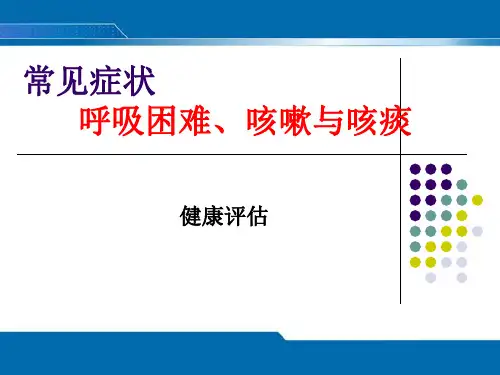 常见症状

呼吸困难、咳嗽与咳痰

健康评估